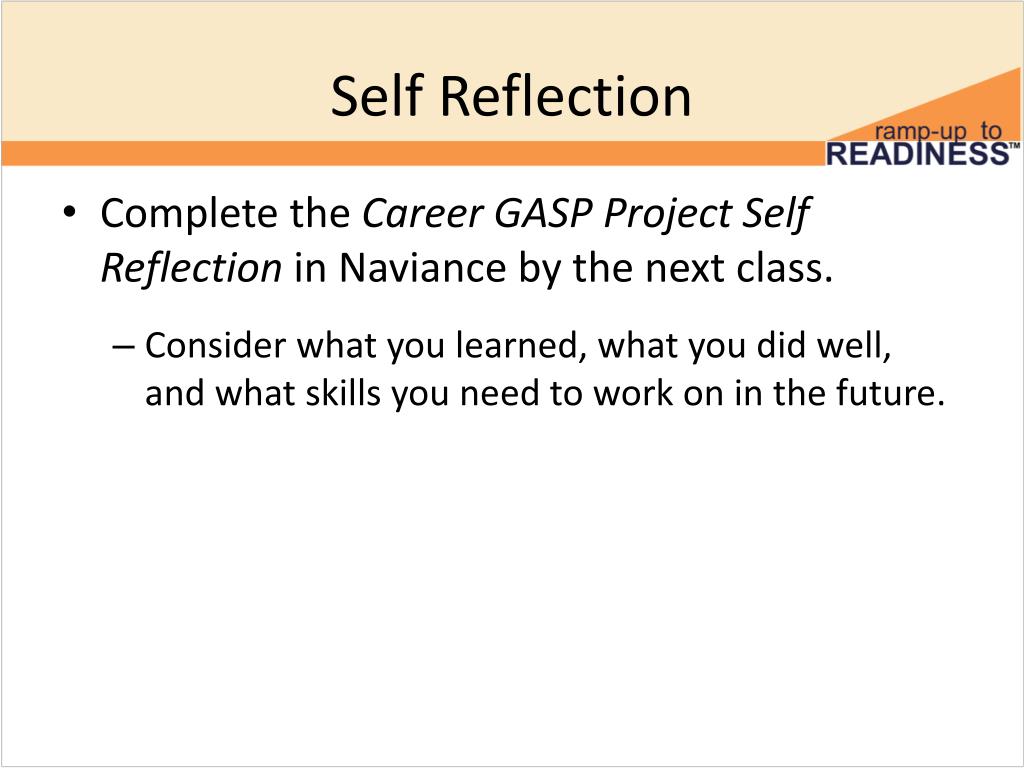 Self Reflection

ramp-up to READINESS™

• Complete the Career GASP Project Self Reflection in Naviance by the next class.

– Consider what you learned, what you did well, and what skills you need to work on in the future.